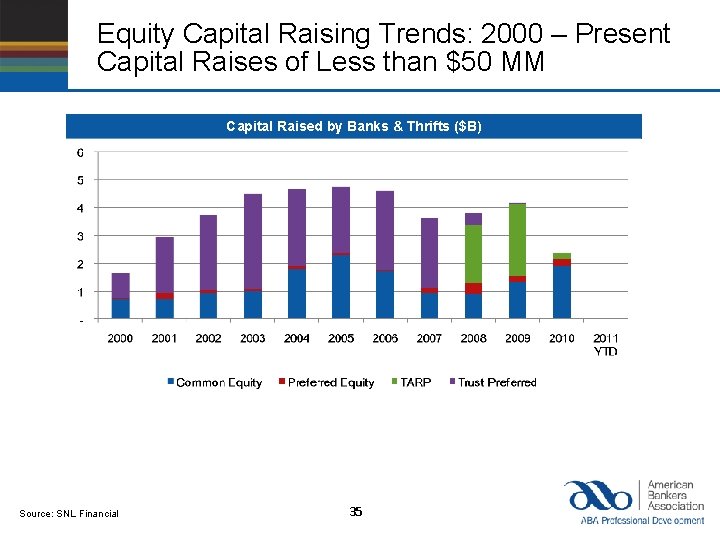 Equity Capital Raising Trends: 2000 – Present
Capital Raises of Less than $50 MM

Capital Raised by Banks & Thrifts ($B)

6
5
4
3
2
1
-

2000 2001 2002 2003 2004 2005 2006 2007 2008 2009 2010 2011 YTD

Common Equity Preferred Equity TARP Trust Preferred

Source: SNL Financial

35

American Bankers Association
ABA Professional Development